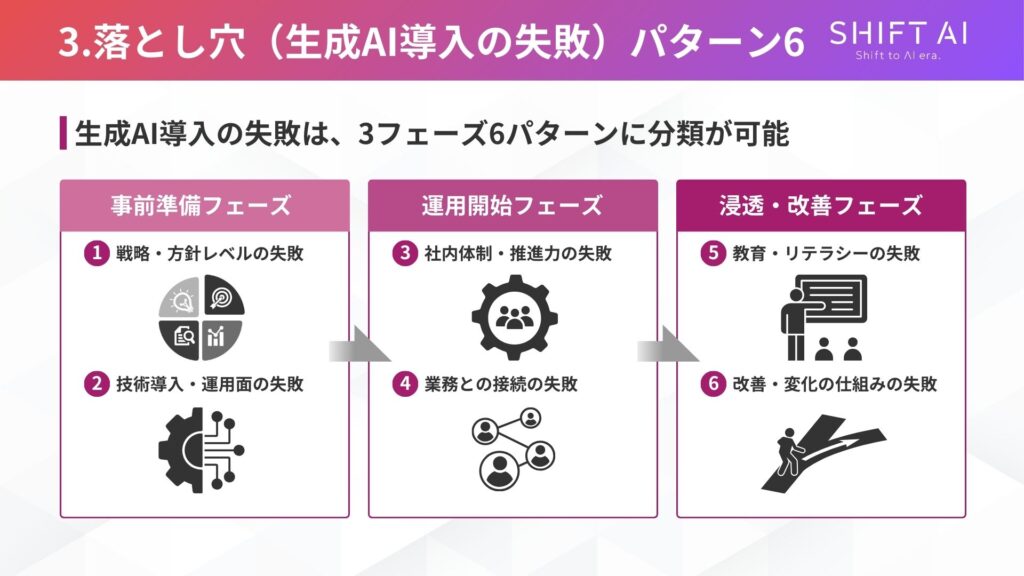 3.落とし穴（生成AI導入の失敗）パターン6

SHIFT AI
Shift to AI era.

生成AI導入の失敗は、3フェーズ6パターンに分類が可能

事前準備フェーズ

1 戦略・方針レベルの失敗

2 技術導入・運用面の失敗

運用開始フェーズ

3 社内体制・推進力の失敗

4 業務との接続の失敗

浸透・改善フェーズ

5 教育・リテラシーの失敗

6 改善・変化の仕組みの失敗